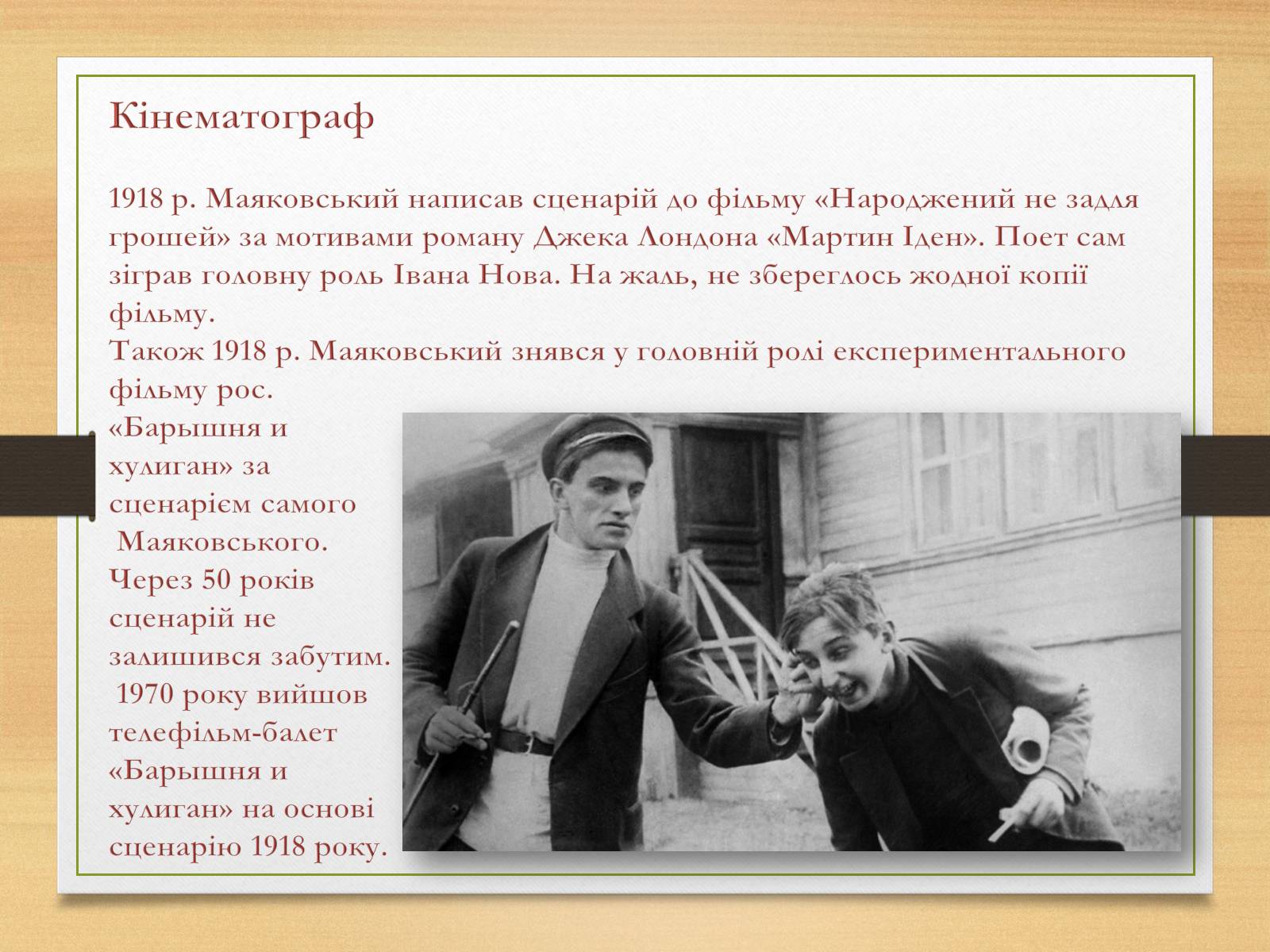 Кінематограф

1918 р. Маяковський написав сценарій до фільму «Народжений не задля грошей» за мотивами роману Джека Лондона «Мартин Іден». Поет сам зіграв головну роль Івана Нова. На жаль, не збереглось жодної копії фільму.
Також 1918 р. Маяковський знявся у головній ролі експериментального фільму рос. «Барышня и хулиган» за сценарієм самого Маяковського. Через 50 років сценарій не залишився забутим. 1970 року вийшов телефільм-балет «Барышня и хулиган» на основі сценарію 1918 року.